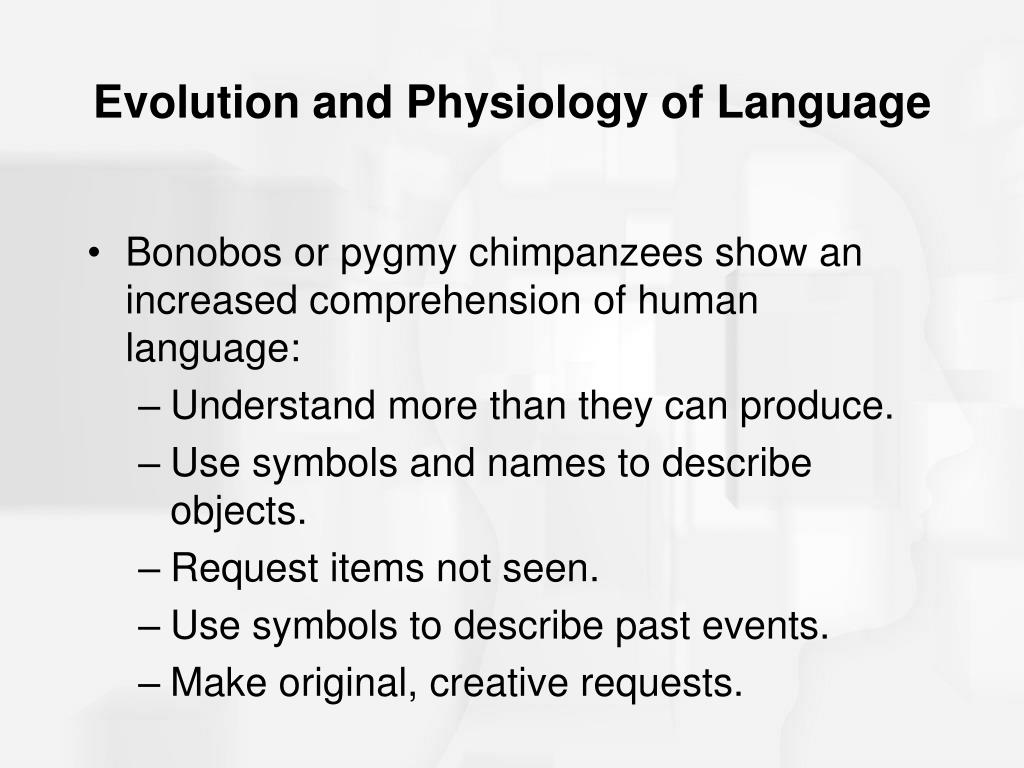 Evolution and Physiology of Language

• Bonobos or pygmy chimpanzees show an increased comprehension of human language:
– Understand more than they can produce.
– Use symbols and names to describe objects.
– Request items not seen.
– Use symbols to describe past events.
– Make original, creative requests.